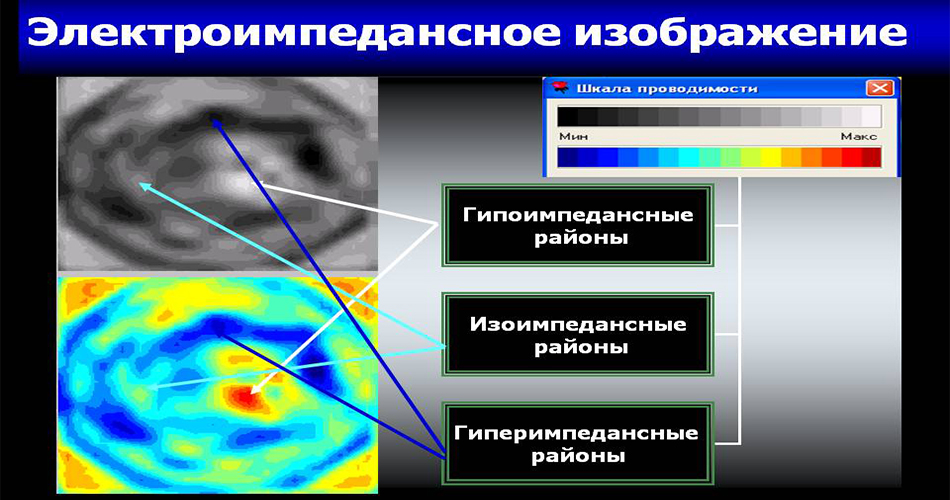 Электроимпедансное изображение

Шкала проводимости

Мин

Макс

Гипоимпедансные районы

Изоимпедансные районы

Гиперимпедансные районы